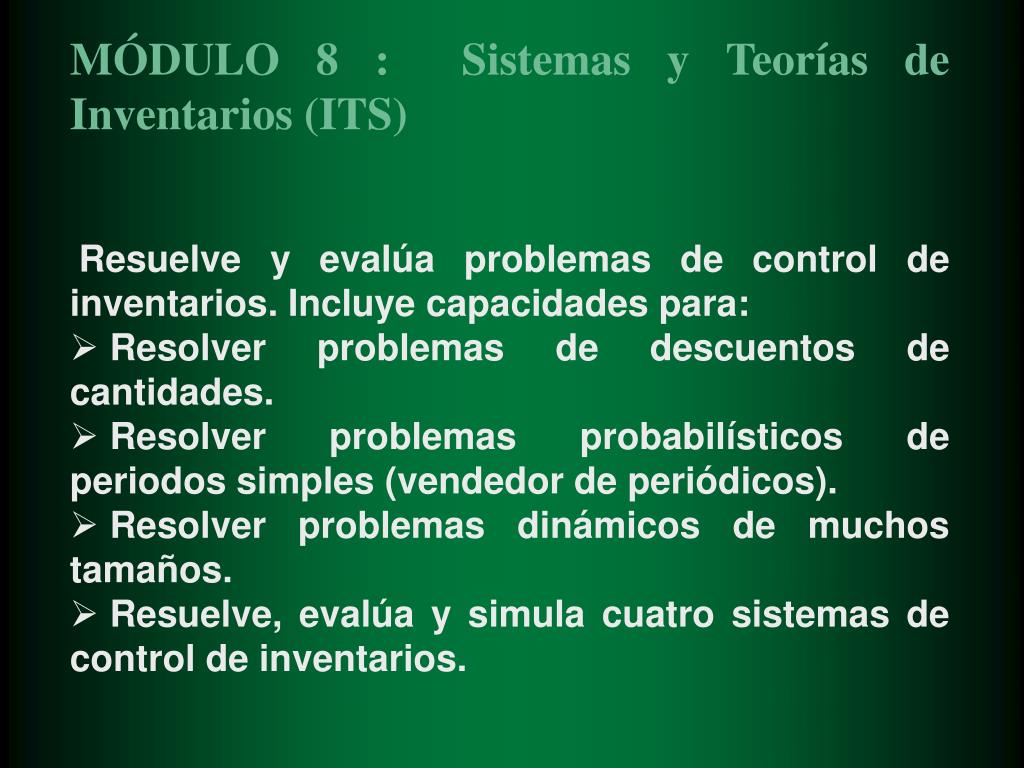 MÓDULO 8 : Sistemas y Teorías de Inventarios (ITS)

Resuelve y evalúa problemas de control de inventarios. Incluye capacidades para:

➢ Resolver problemas de descuentos de cantidades.

➢ Resolver problemas probabilísticos de periodos simples (vendedor de periódicos).

➢ Resolver problemas dinámicos de muchos tamaños.

➢ Resuelve, evalúa y simula cuatro sistemas de control de inventarios.